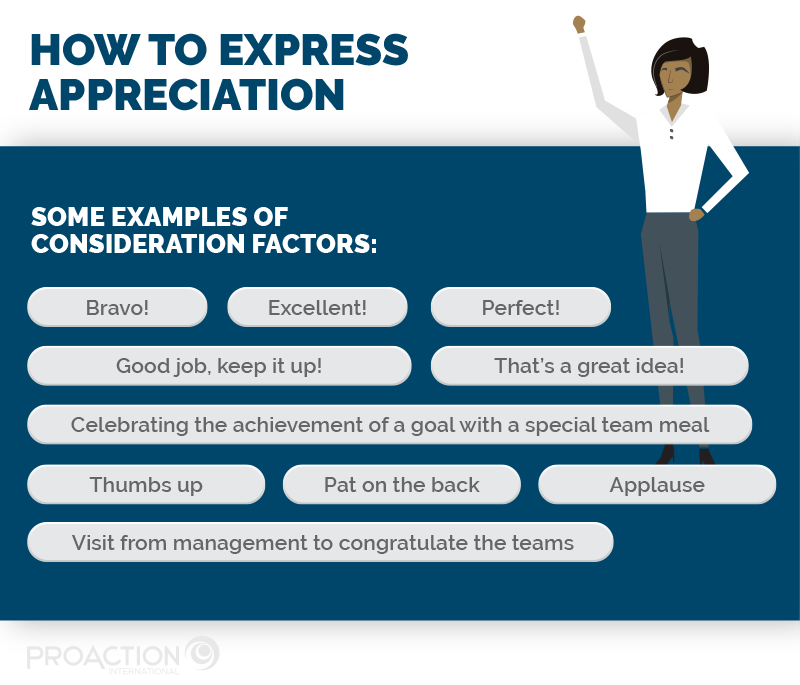 HOW TO EXPRESS APPRECIATION

SOME EXAMPLES OF CONSIDERATION FACTORS:

Bravo!

Excellent!

Perfect!

Good job, keep it up!

That's a great idea!

Celebrating the achievement of a goal with a special team meal

Thumbs up

Pat on the back

Applause

Visit from management to congratulate the teams

PROACTION INTERNATIONAL